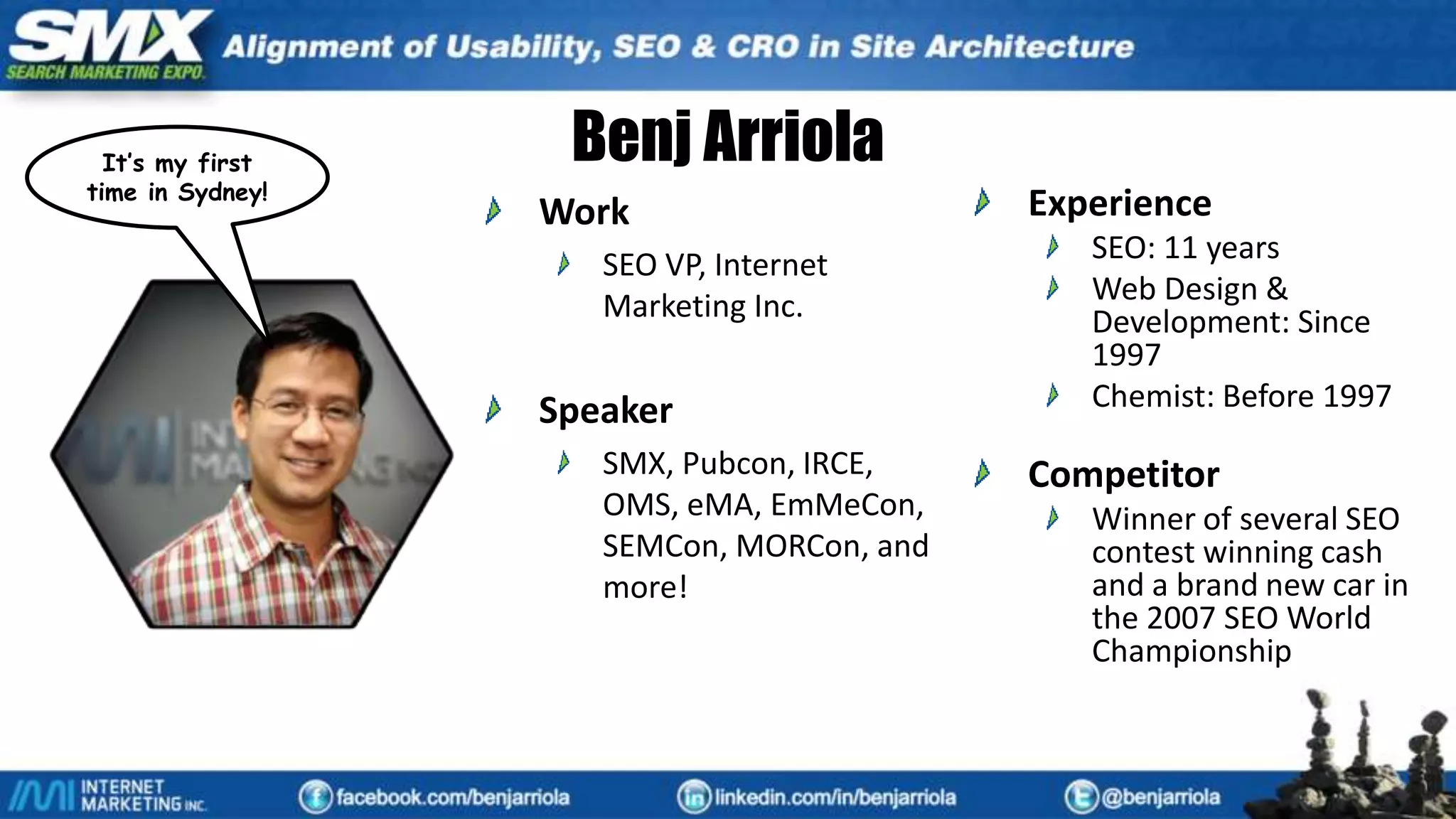 SMX SEARCH MARKETING EXPO

Alignment of Usability, SEO & CRO in Site Architecture

Benj Arriola

It's my first time in Sydney!

Work
SEO VP, Internet Marketing Inc.

Speaker
SMX, Pubcon, IRCE, OMS, eMA, EmMeCon, SEMCon, MORCon, and more!

Experience
SEO: 11 years
Web Design & Development: Since 1997
Chemist: Before 1997

Competitor
Winner of several SEO contest winning cash and a brand new car in the 2007 SEO World Championship

INTERNET MARKETING INC.

facebook.com/benjarriola

linkedin.com/in/benjarriola

@benjarriola